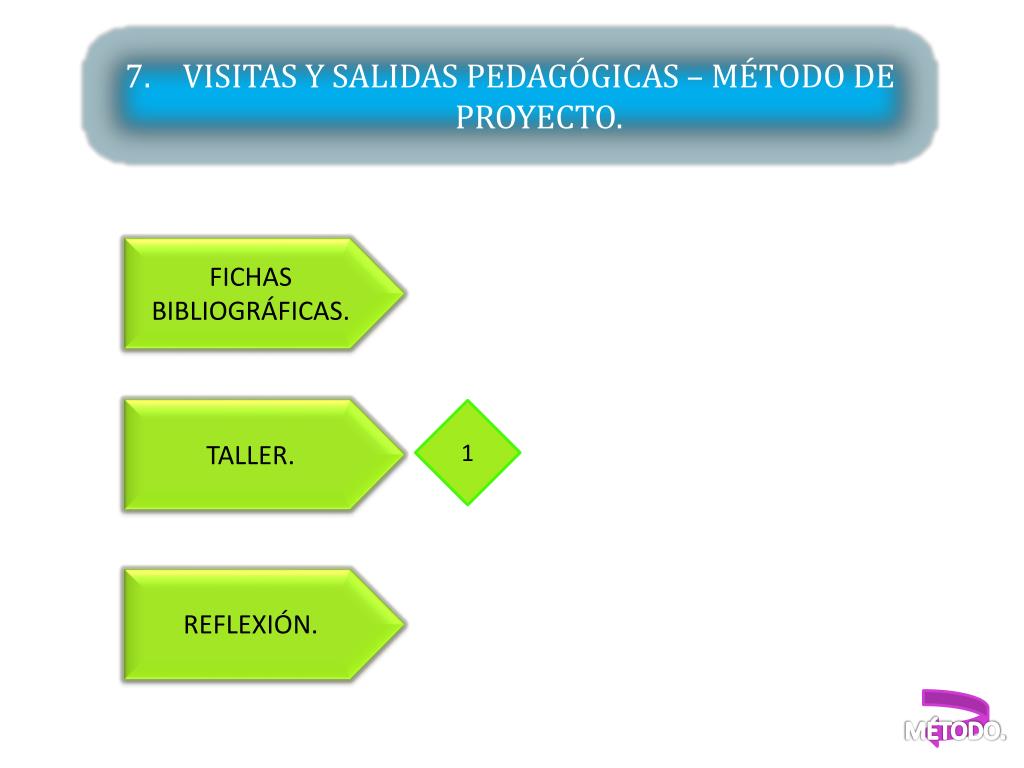 7. VISITAS Y SALIDAS PEDAGÓGICAS – MÉTODO DE PROYECTO.

FICHAS BIBLIOGRÁFICAS.

TALLER.

1

REFLEXIÓN.

MÉTODO.